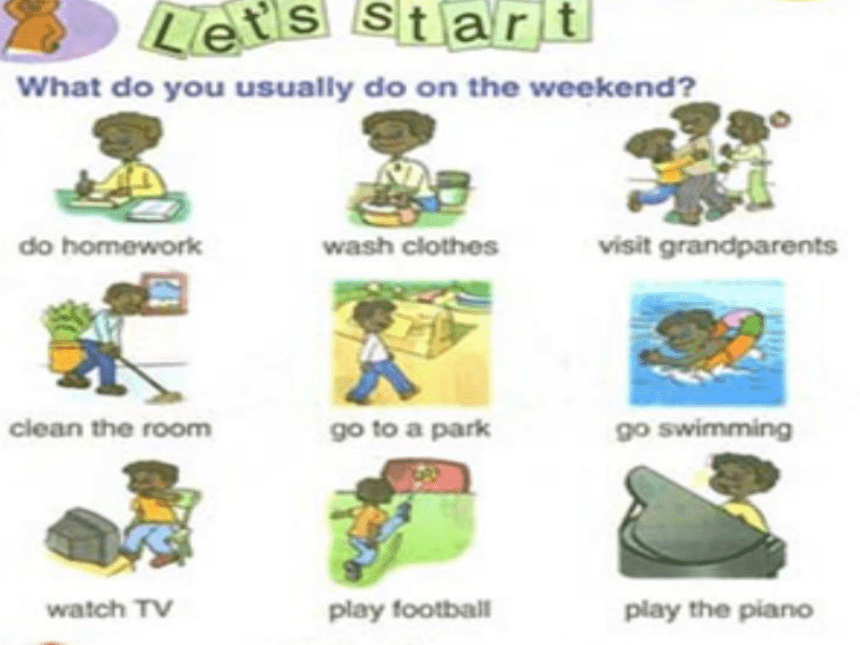 Let's start

What do you usually do on the weekend?

do homework

wash clothes

visit grandparents

clean the room

go to a park

go swimming

watch TV

play football

play the piano